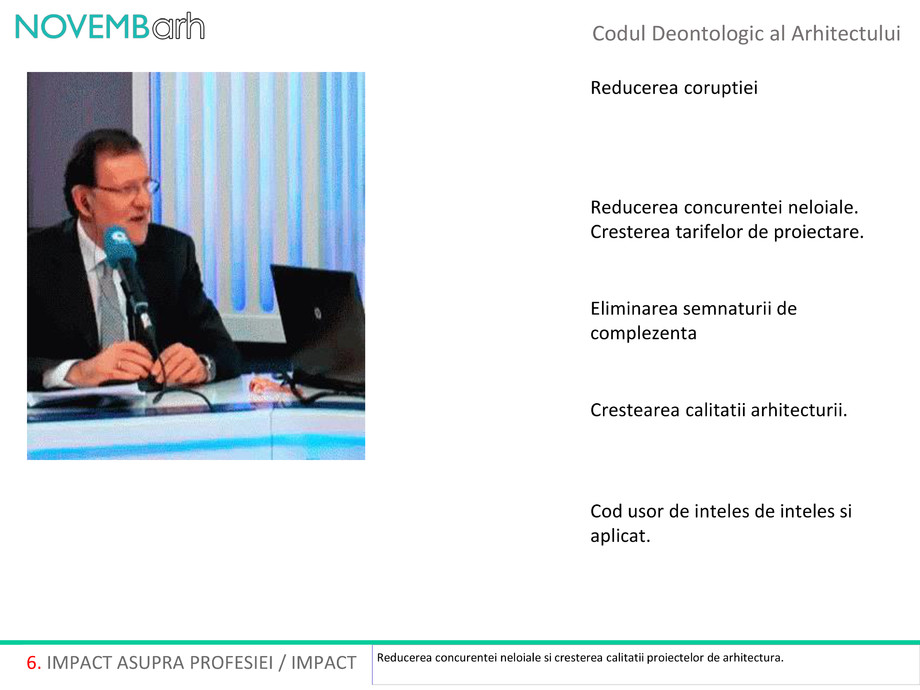 NOVEMBarh

Codul Deontologic al Arhitectului

Reducerea coruptiei

Reducerea concurentei neloiale. Cresterea tarifelor de proiectare.

Eliminarea semnaturii de complezenta

Crestearea calitatii arhitecturii.

Cod usor de inteles de inteles si aplicat.

6. IMPACT ASUPRA PROFESIEI / IMPACT

Reducerea concurentei neloiale si cresterea calitatii proiectelor de arhitectura.